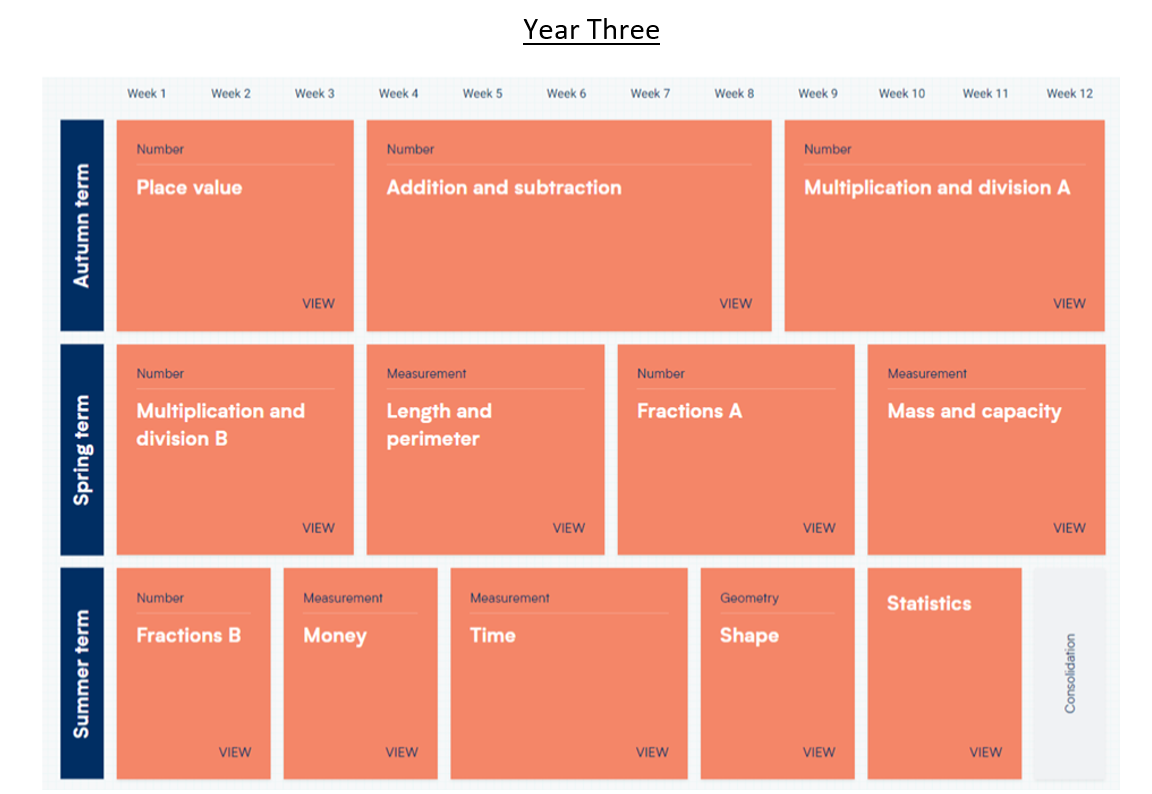 Year Three

Week 1 Week 2 Week 3 Week 4 Week 5 Week 6 Week 7 Week 8 Week 9 Week 10 Week 11 Week 12

Autumn term

Number
Place value
VIEW

Number
Addition and subtraction
VIEW

Number
Multiplication and division A
VIEW

Spring term

Number
Multiplication and division B
VIEW

Measurement
Length and perimeter
VIEW

Number
Fractions A
VIEW

Measurement
Mass and capacity
VIEW

Summer term

Number
Fractions B
VIEW

Measurement
Money
VIEW

Measurement
Time
VIEW

Geometry
Shape
VIEW

Statistics
VIEW

Consolidation